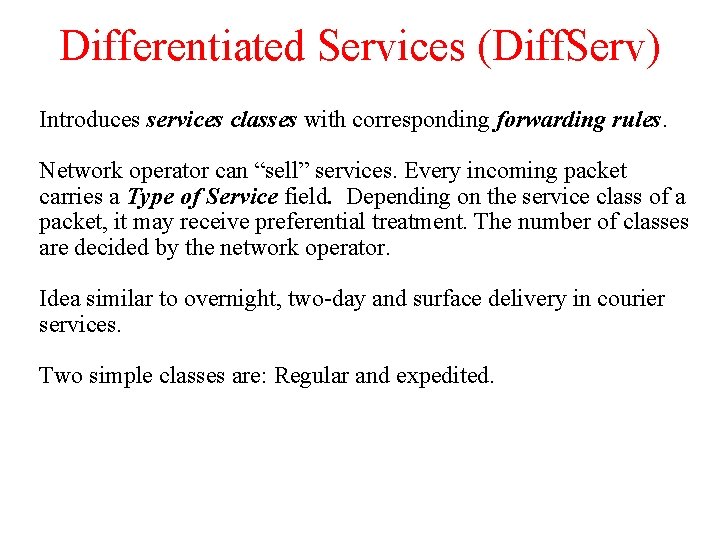 Differentiated Services (DiffServ)

Introduces services classes with corresponding forwarding rules.

Network operator can “sell” services. Every incoming packet carries a Type of Service field. Depending on the service class of a packet, it may receive preferential treatment. The number of classes are decided by the network operator.

Idea similar to overnight, two-day and surface delivery in courier services.

Two simple classes are: Regular and expedited.